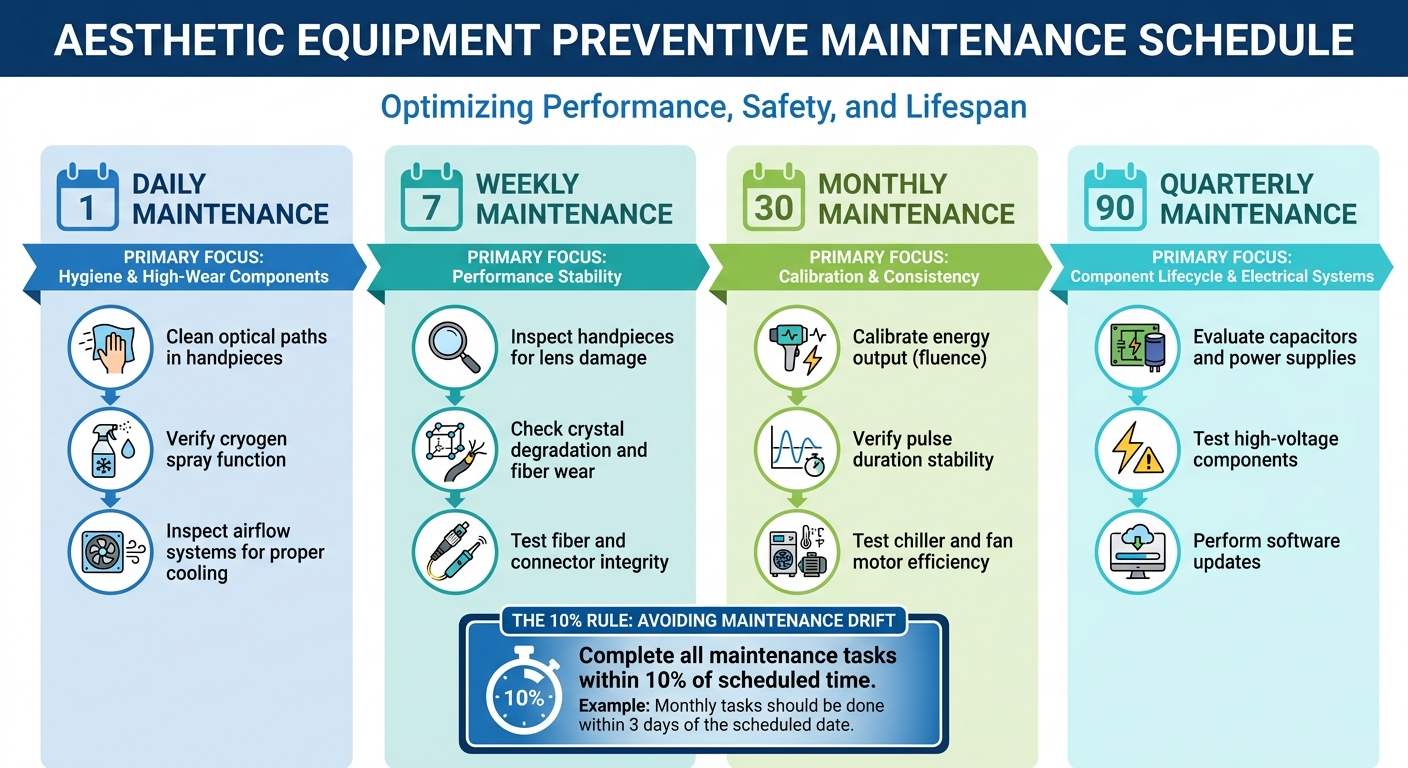 AESTHETIC EQUIPMENT PREVENTIVE MAINTENANCE SCHEDULE

Optimizing Performance, Safety, and Lifespan

1 DAILY MAINTENANCE

PRIMARY FOCUS: Hygiene & High-Wear Components

Clean optical paths in handpieces

Verify cryogen spray function

Inspect airflow systems for proper cooling

7 WEEKLY MAINTENANCE

PRIMARY FOCUS: Performance Stability

Inspect handpieces for lens damage

Check crystal degradation and fiber wear

Test fiber and connector integrity

30 MONTHLY MAINTENANCE

PRIMARY FOCUS: Calibration & Consistency

Calibrate energy output (fluence)

Verify pulse duration stability

Test chiller and fan motor efficiency

90 QUARTERLY MAINTENANCE

PRIMARY FOCUS: Component Lifecycle & Electrical Systems

Evaluate capacitors and power supplies

Test high-voltage components

Perform software updates

THE 10% RULE: AVOIDING MAINTENANCE DRIFT

10%

Complete all maintenance tasks within 10% of scheduled time.

Example: Monthly tasks should be done within 3 days of the scheduled date.